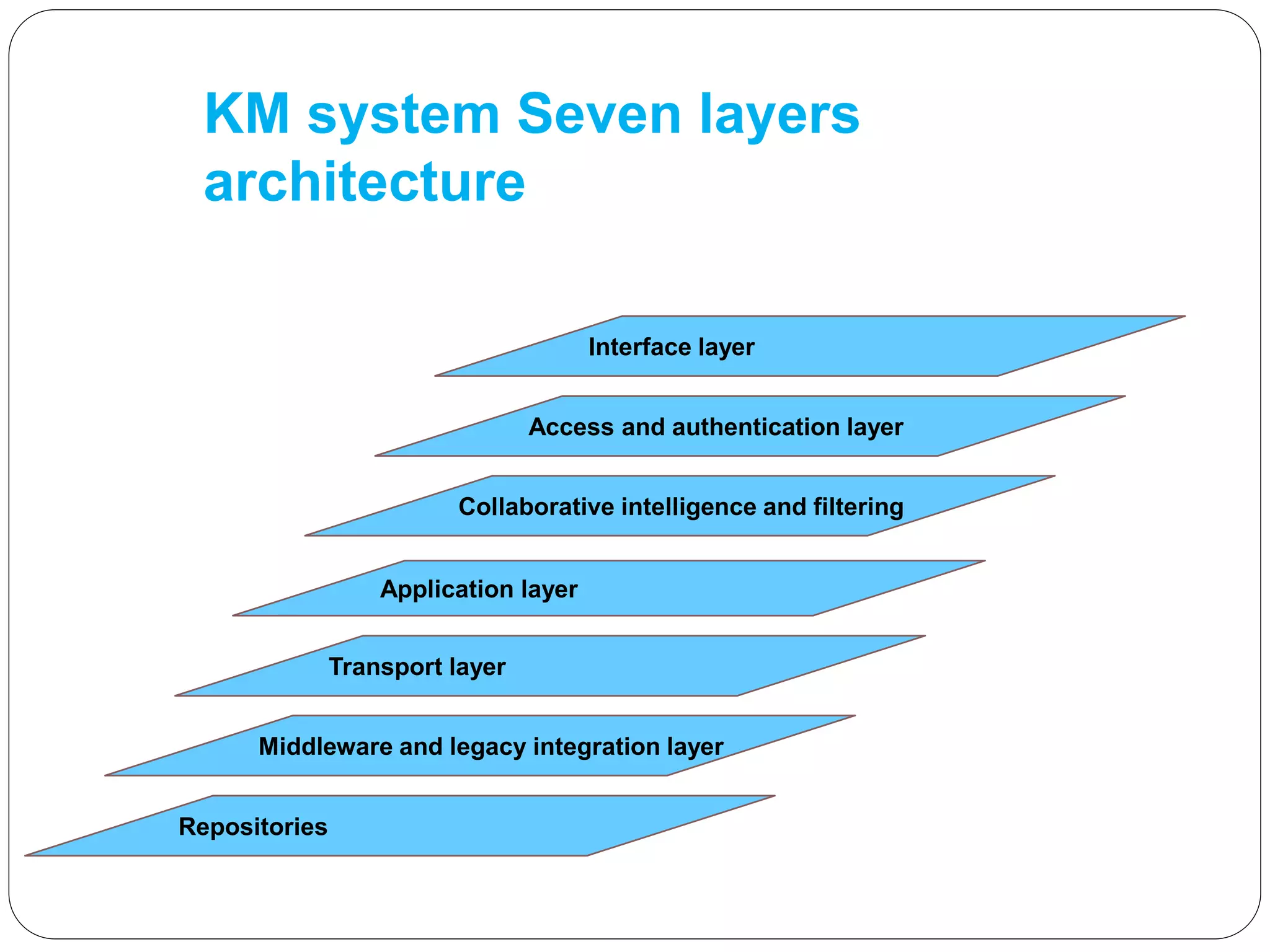 KM system Seven layers architecture

Interface layer

Access and authentication layer

Collaborative intelligence and filtering

Application layer

Transport layer

Middleware and legacy integration layer

Repositories